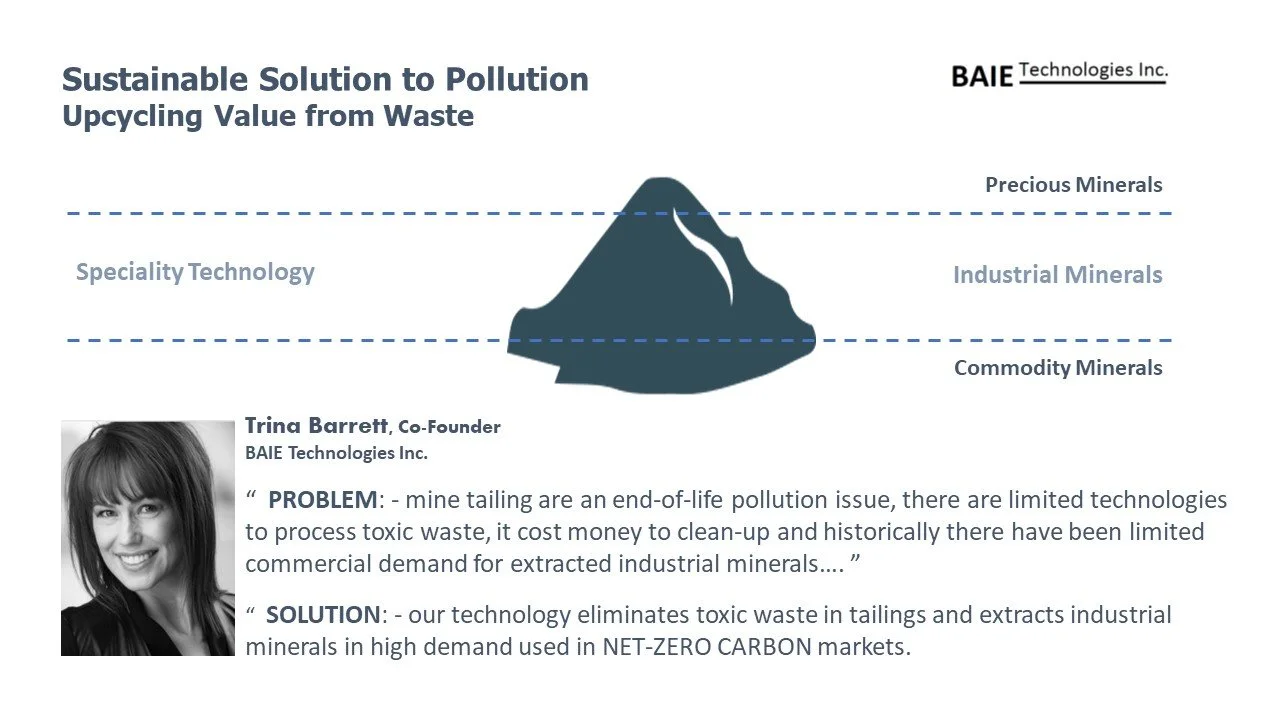 Sustainable Solution to Pollution
Upcycling Value from Waste

BAIE Technologies Inc.

Precious Minerals

Speciality Technology

Industrial Minerals

Commodity Minerals

Trina Barrett, Co-Founder
BAIE Technologies Inc.

“ PROBLEM: - mine tailing are an end-of-life pollution issue, there are limited technologies to process toxic waste, it cost money to clean-up and historically there have been limited commercial demand for extracted industrial minerals…. ”

“ SOLUTION: - our technology eliminates toxic waste in tailings and extracts industrial minerals in high demand used in NET-ZERO CARBON markets.